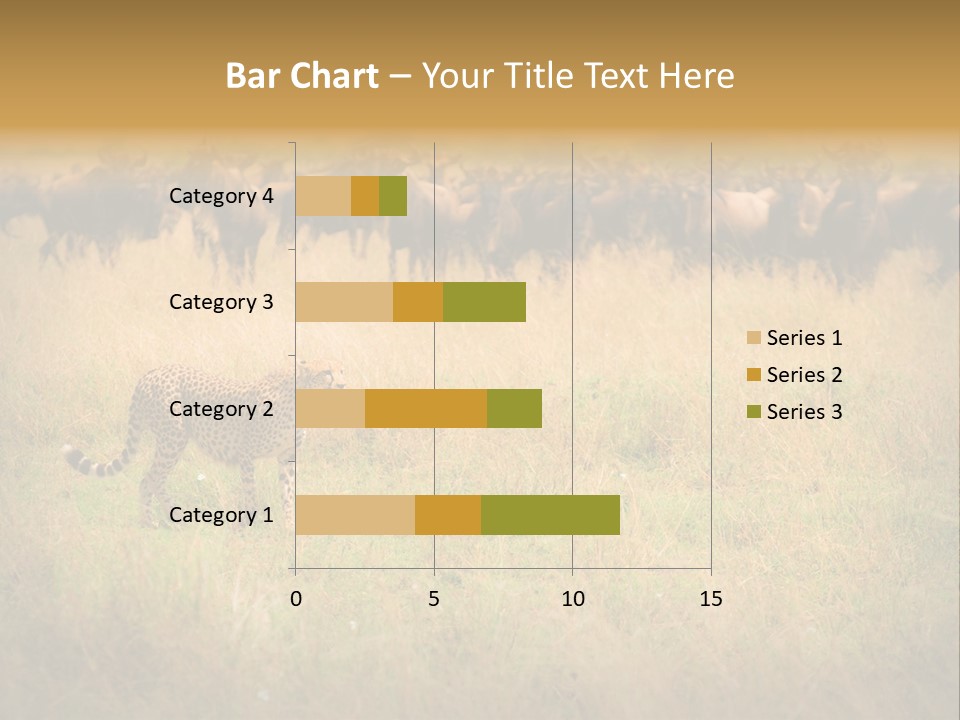 Bar Chart – Your Title Text Here

Category 4
Category 3
Category 2
Category 1

0
5
10
15

Series 1
Series 2
Series 3